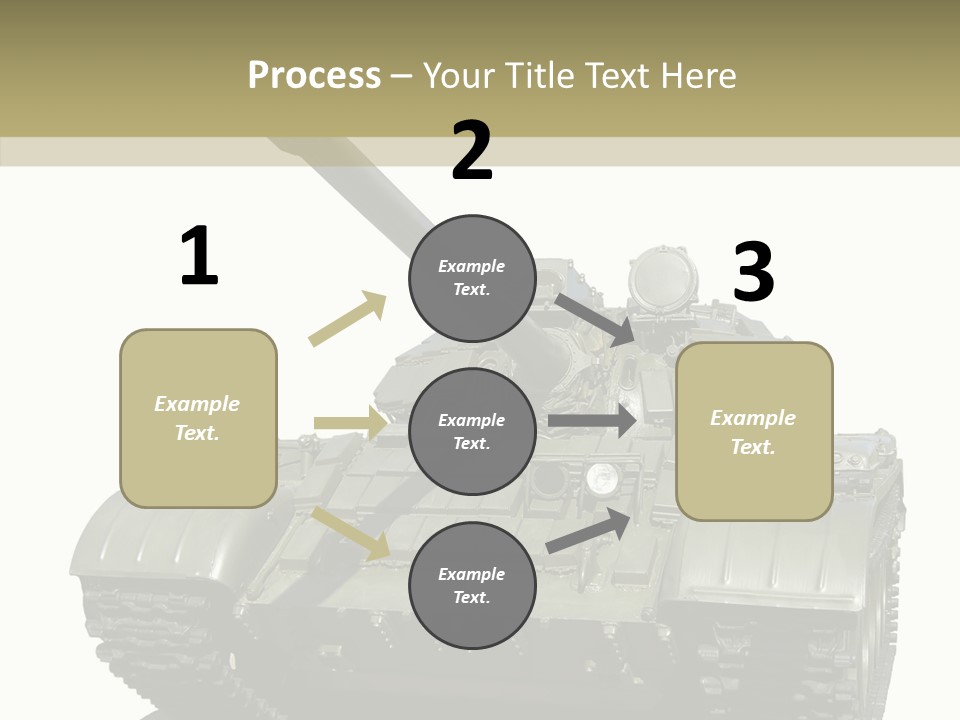 Process – Your Title Text Here

1

Example Text.

2

Example Text.

Example Text.

Example Text.

3

Example Text.